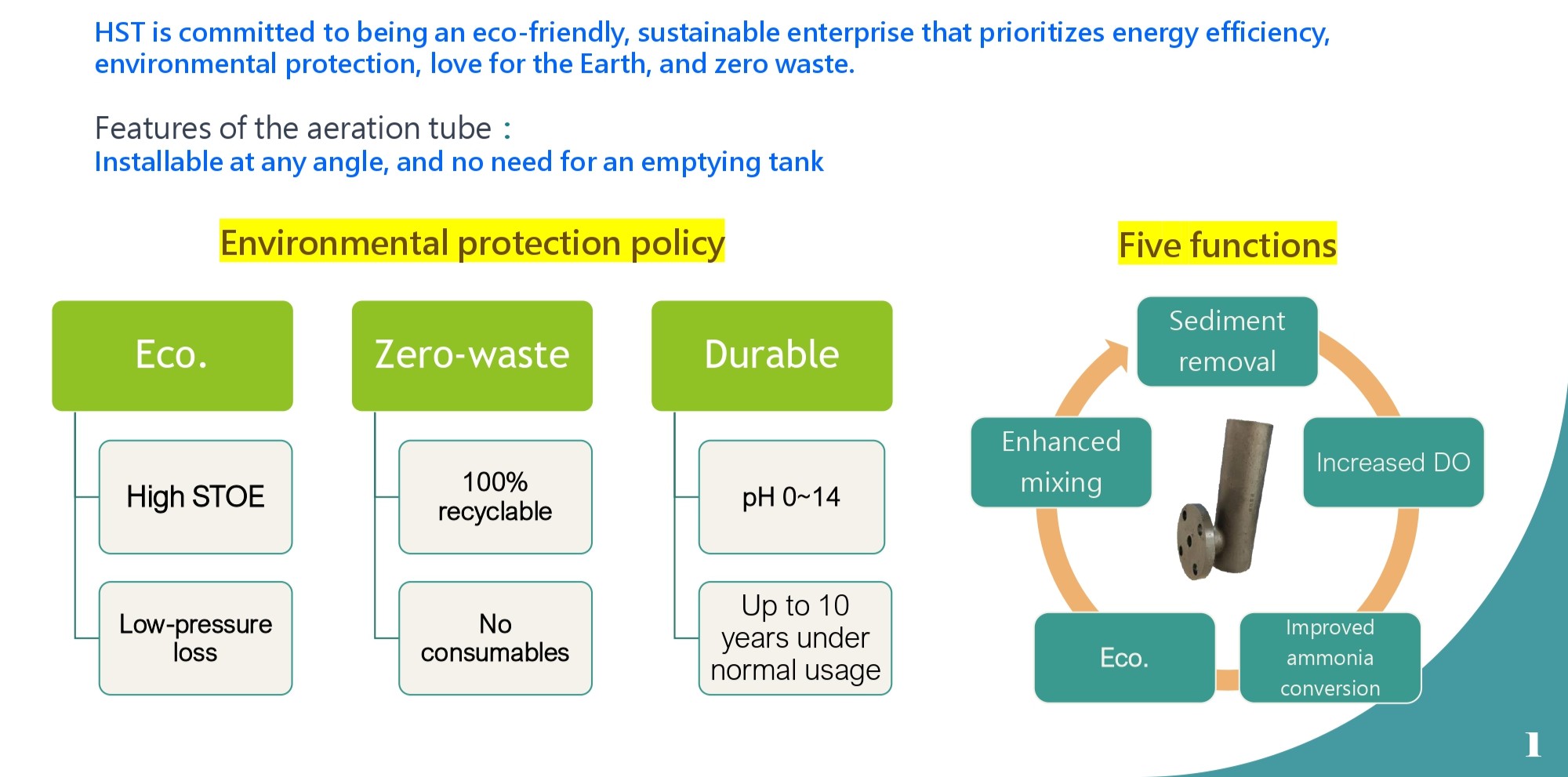 HST is committed to being an eco-friendly, sustainable enterprise that prioritizes energy efficiency, environmental protection, love for the Earth, and zero waste.

Features of the aeration tube :
Installable at any angle, and no need for an emptying tank

Environmental protection policy

Eco.

High STOE

Low-pressure loss

Zero-waste

100% recyclable

No consumables

Durable

pH 0~14

Up to 10 years under normal usage

Five functions

Sediment removal

Increased DO

Improved ammonia conversion

Eco.

Enhanced mixing

1